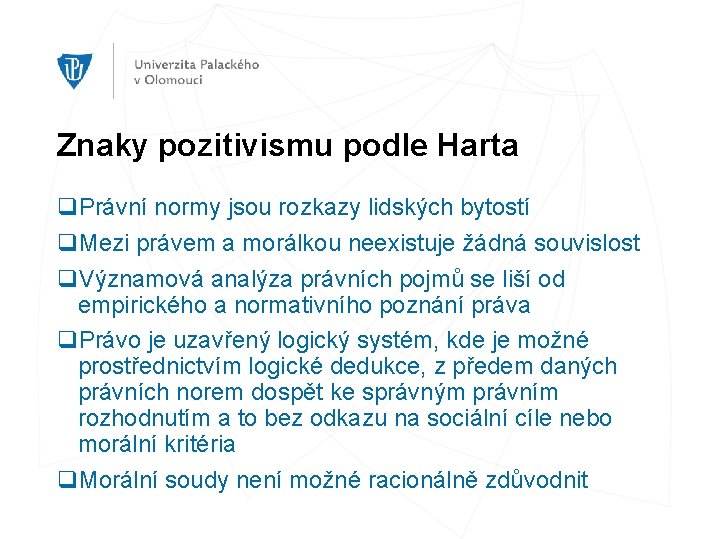 Univerzita Palackého v Olomouci

Znaky pozitivismu podle Harta

❑Právní normy jsou rozkazy lidských bytostí

❑Mezi právem a morálkou neexistuje žádná souvislost

❑Významová analýza právních pojmů se liší od empirického a normativního poznání práva

❑Právo je uzavřený logický systém, kde je možné prostřednictvím logické dedukce, z předem daných právních norem dospět ke správným právním rozhodnutím a to bez odkazu na sociální cíle nebo morální kritéria

❑Morální soudy není možné racionálně zdůvodnit